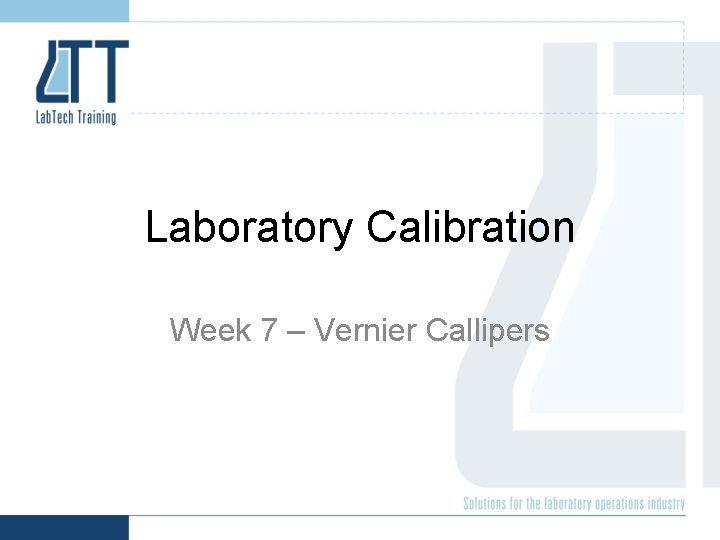 LTT
LabTech Training

Laboratory Calibration

Week 7 – Vernier Callipers

Solutions for the laboratory operations industry